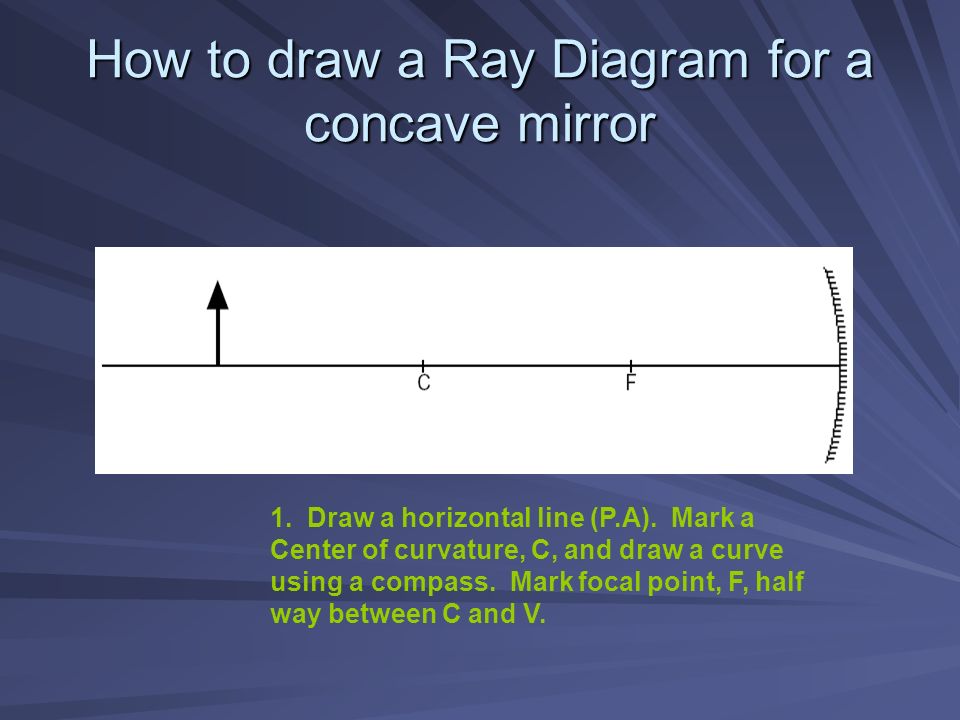 How to draw a Ray Diagram for a concave mirror

C

F

1. Draw a horizontal line (P.A). Mark a Center of curvature, C, and draw a curve using a compass. Mark focal point, F, half way between C and V.